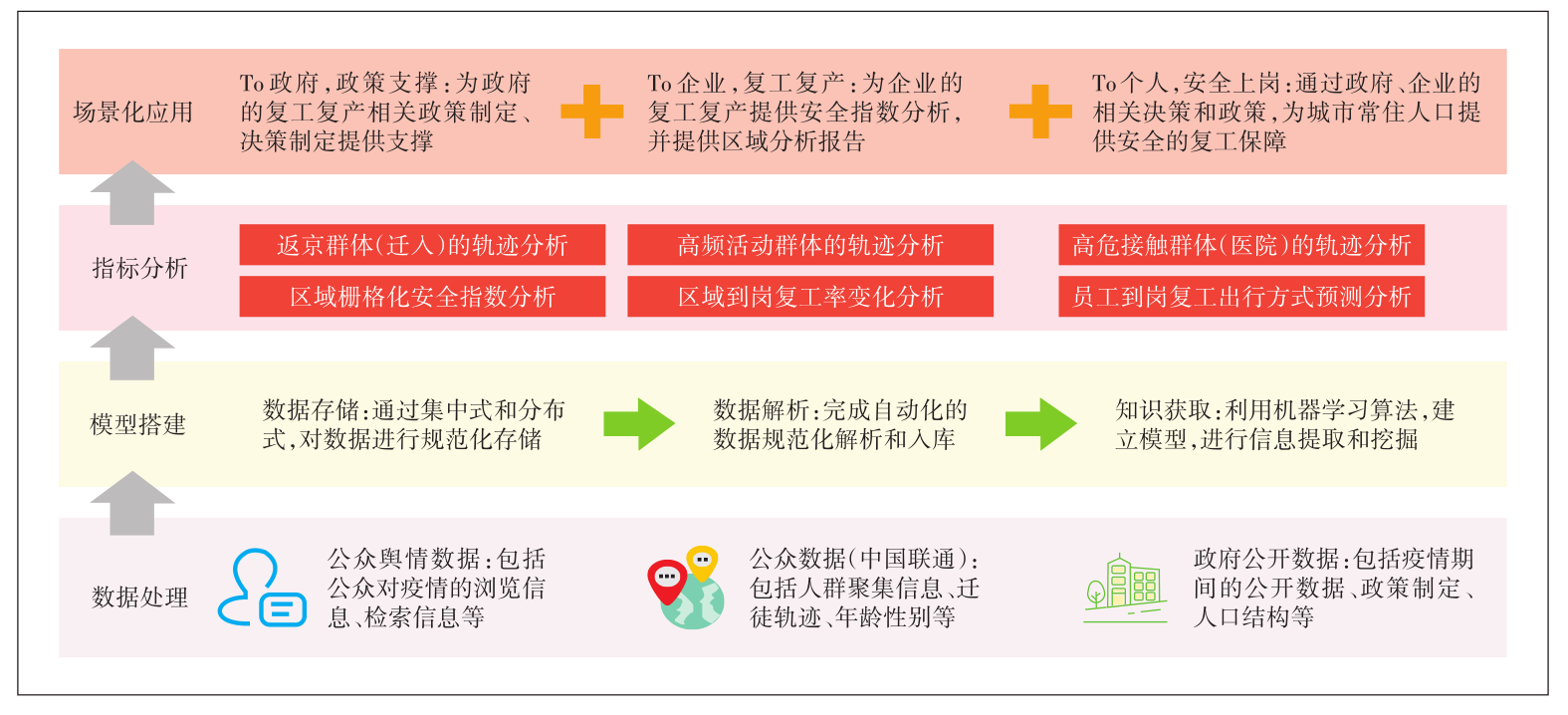 场景化应用

To 政府，政策支撑：为政府的复工复产相关政策制定、决策制定提供支撑

To 企业，复工复产：为企业的复工复产提供安全指数分析，并提供区域分析报告

To 个人，安全上岗：通过政府、企业的相关决策和政策，为城市常住人口提供安全的复工保障

指标分析

返京群体（迁入）的轨迹分析

高频活动群体的轨迹分析

高危接触群体（医院）的轨迹分析

区域栅格化安全指数分析

区域到岗复工率变化分析

员工到岗复工出行方式预测分析

模型搭建

数据存储：通过集中式和分布式，对数据进行规范化存储

数据解析：完成自动化的数据规范化解析和入库

知识获取：利用机器学习算法，建立模型，进行信息提取和挖掘

数据处理

公众舆情数据：包括公众对疫情的浏览信息、检索信息等

公众数据（中国联通）：包括人群聚集信息、迁徙轨迹、年龄性别等

政府公开数据：包括疫情期间的公开数据、政策制定、人口结构等